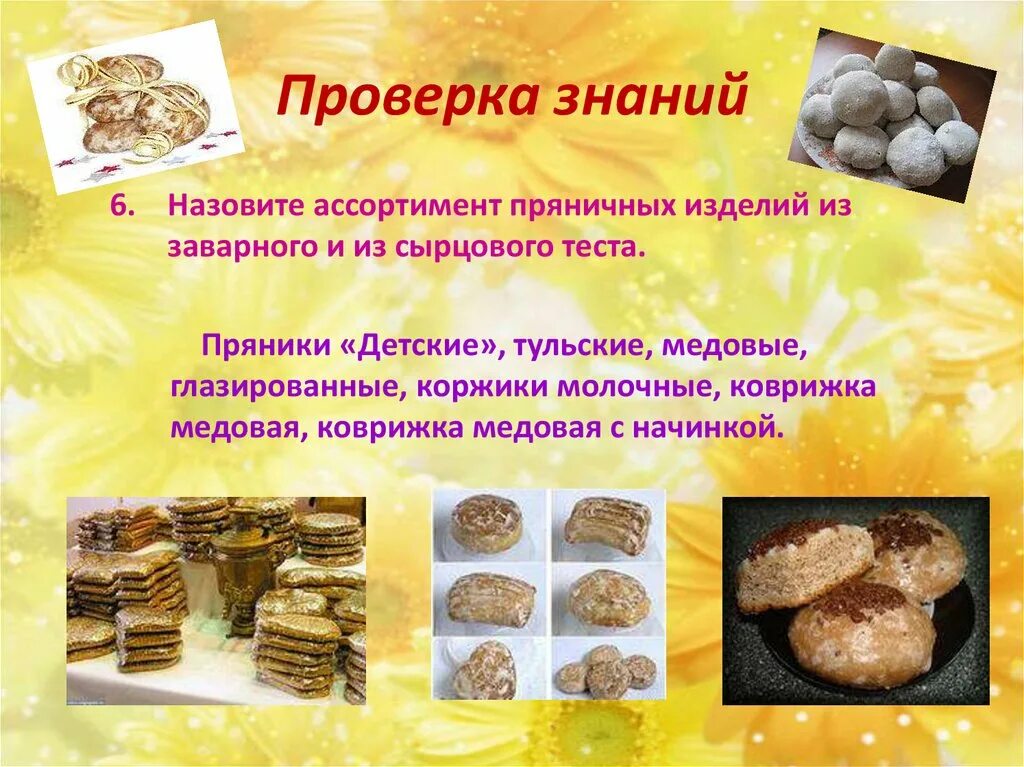 Проверка знаний

6. Назовите ассортимент пряничных изделий из заварного и из сырцового теста.

Пряники «Детские», тульские, медовые, глазированные, коржики молочные, коврижка медовая, коврижка медовая с начинкой.